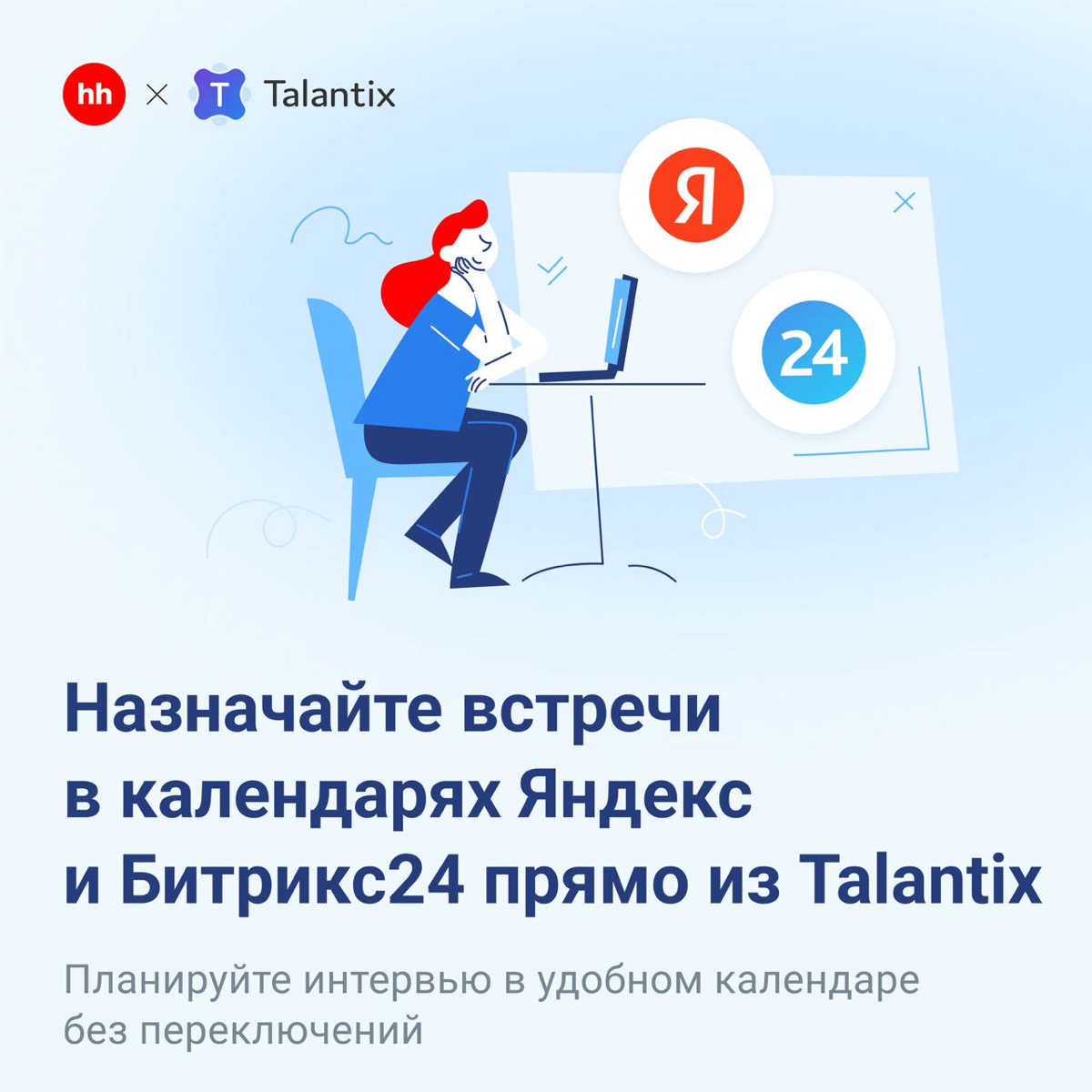 hh × T Talantix

Я

24

Назначайте встречи в календарях Яндекс и Битрикс24 прямо из Talantix

Планируйте интервью в удобном календаре без переключений